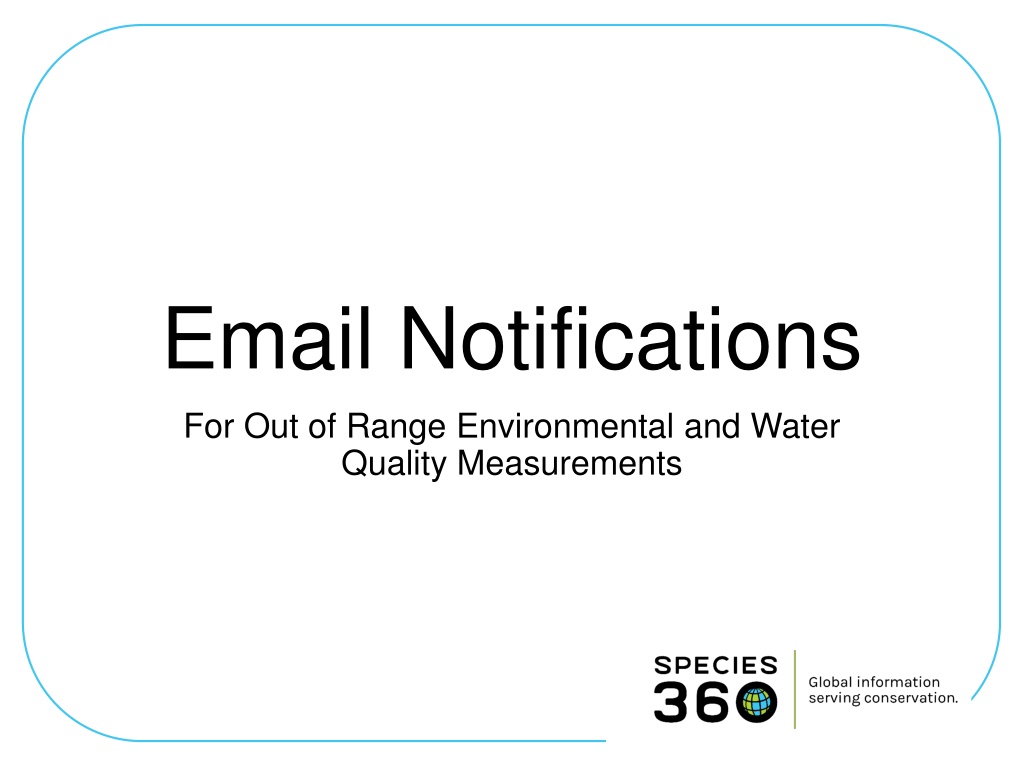 Email Notifications

For Out of Range Environmental and Water Quality Measurements

SPECIES 360

Global information serving conservation.